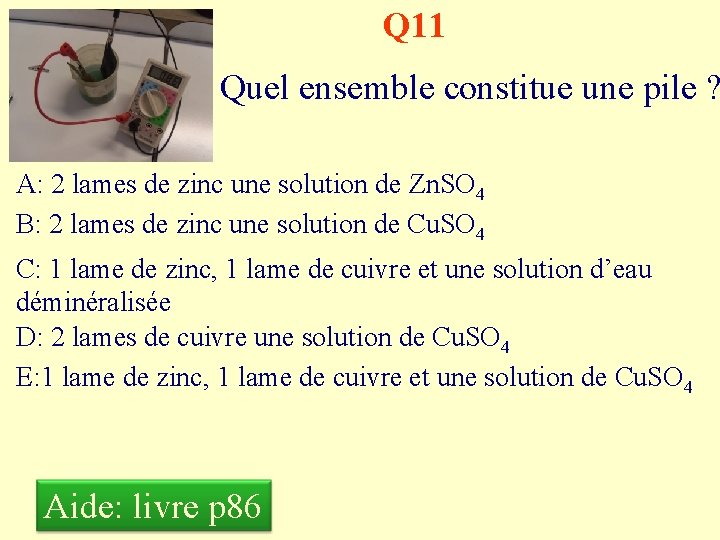 Q11

Quel ensemble constitue une pile ?

A: 2 lames de zinc une solution de $ZnSO_4$

B: 2 lames de zinc une solution de $CuSO_4$

C: 1 lame de zinc, 1 lame de cuivre et une solution d'eau déminéralisée

D: 2 lames de cuivre une solution de $CuSO_4$

E:1 lame de zinc, 1 lame de cuivre et une solution de $CuSO_4$

Aide: livre p86